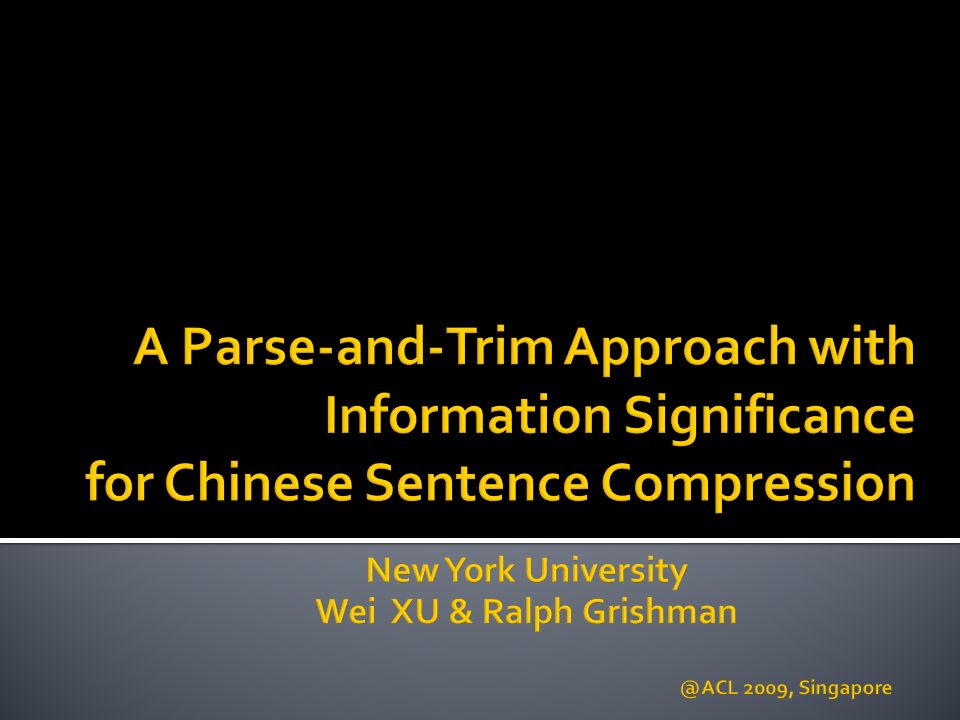 A Parse-and-Trim Approach with Information Significance for Chinese Sentence Compression

New York University
Wei XU & Ralph Grishman

@ACL 2009, Singapore